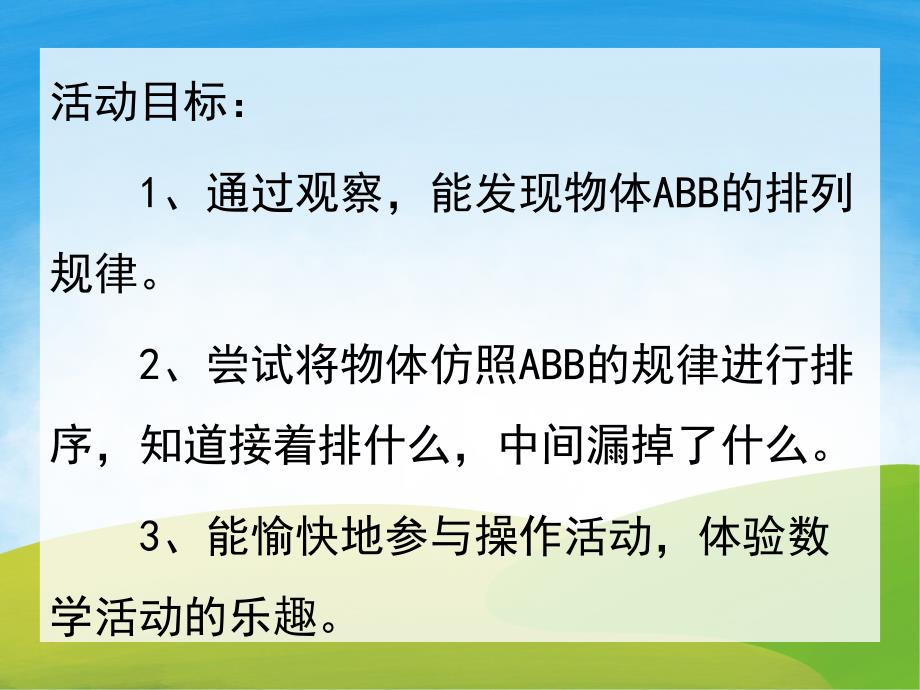 活动目标：

1、通过观察，能发现物体ABB的排列规律。

2、尝试将物体仿照ABB的规律进行排序，知道接着排什么，中间漏掉了什么。

3、能愉快地参与操作活动，体验数学活动的乐趣。